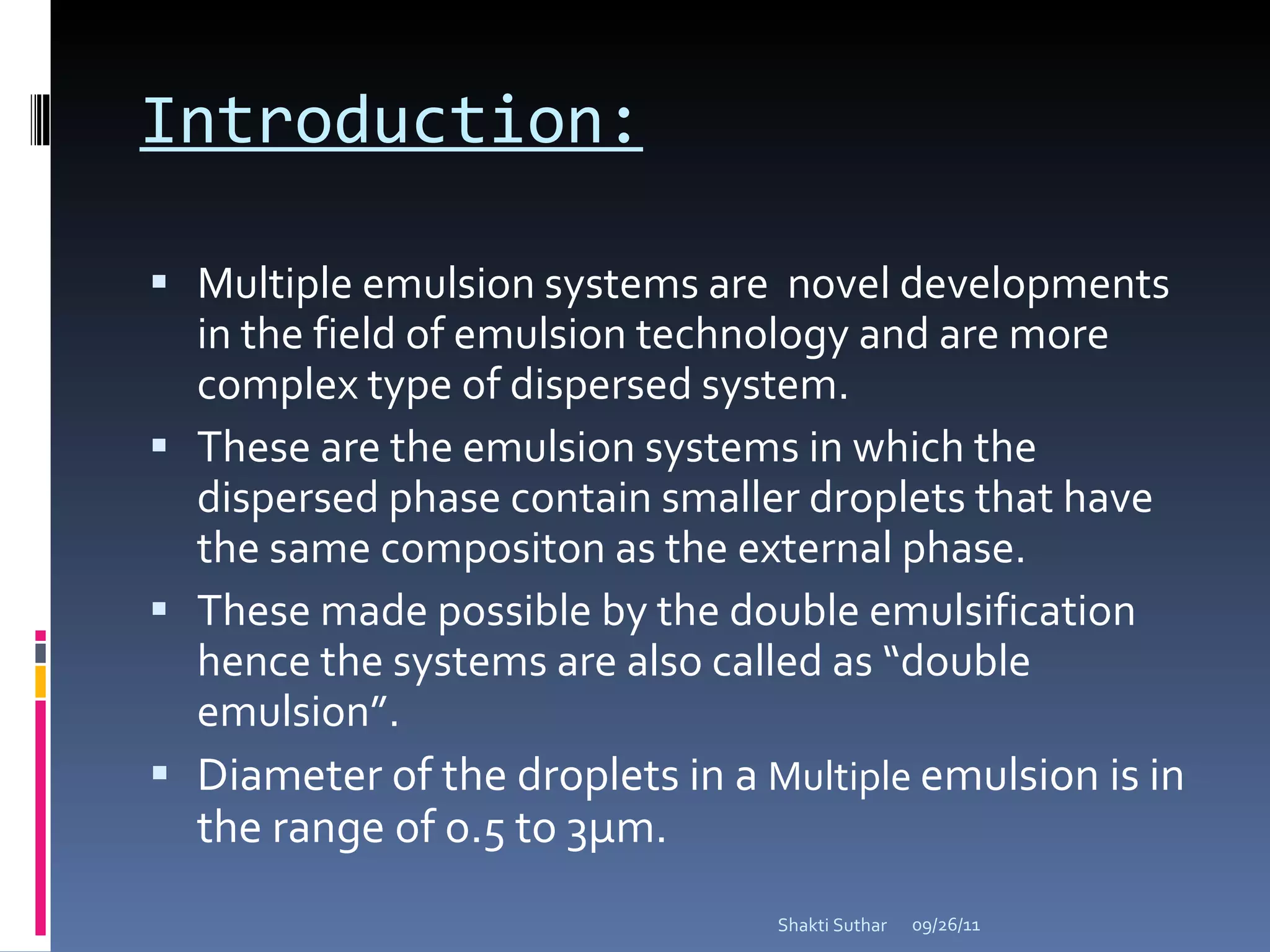 Introduction:

▪ Multiple emulsion systems are  novel developments in the field of emulsion technology and are more complex type of dispersed system.

▪ These are the emulsion systems in which the dispersed phase contain smaller droplets that have the same compositon as the external phase.

▪ These made possible by the double emulsification hence the systems are also called as “double emulsion”.

▪ Diameter of the droplets in a Multiple emulsion is in the range of 0.5 to 3µm.

Shakti Suthar 09/26/11